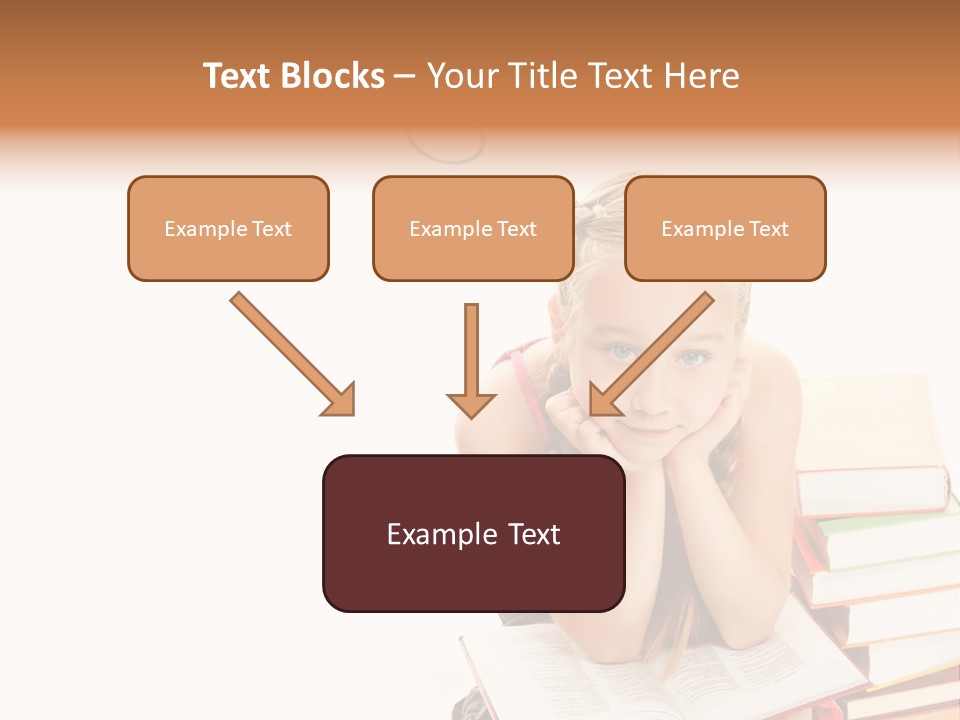 Text Blocks – Your Title Text Here

Example Text

Example Text

Example Text

Example Text